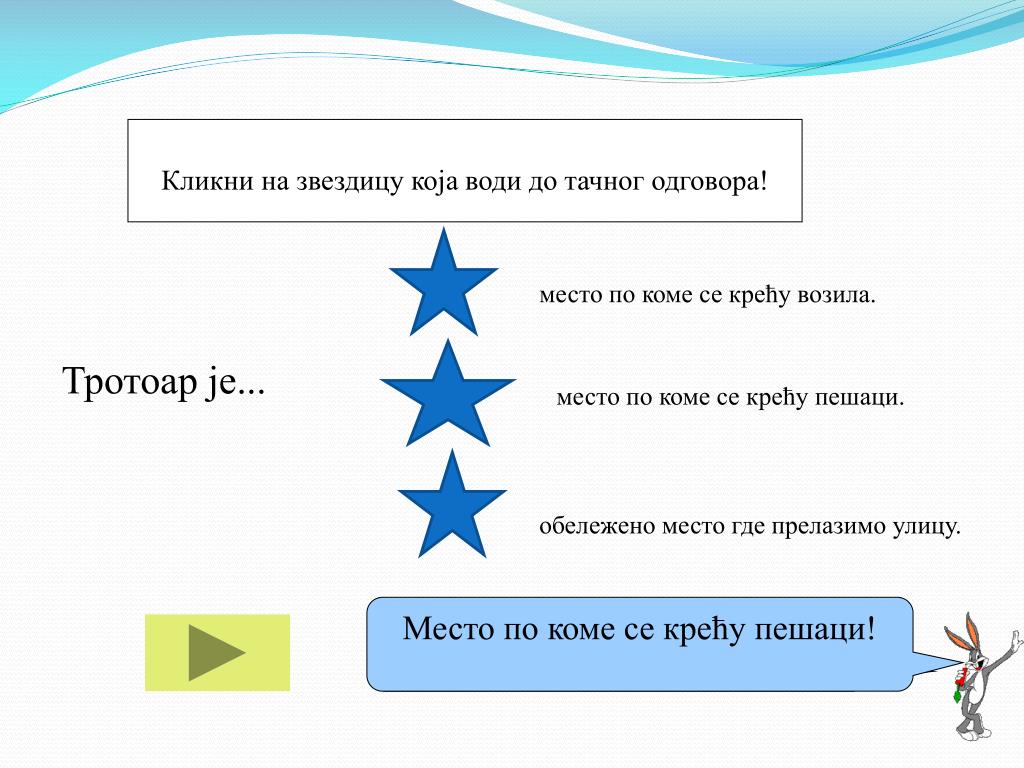 Кликни на звездицу која води до тачног одговора!

Тротоар је...

место по коме се крећу возила.

место по коме се крећу пешаци.

обележено место где прелазимо улицу.

Место по коме се крећу пешаци!